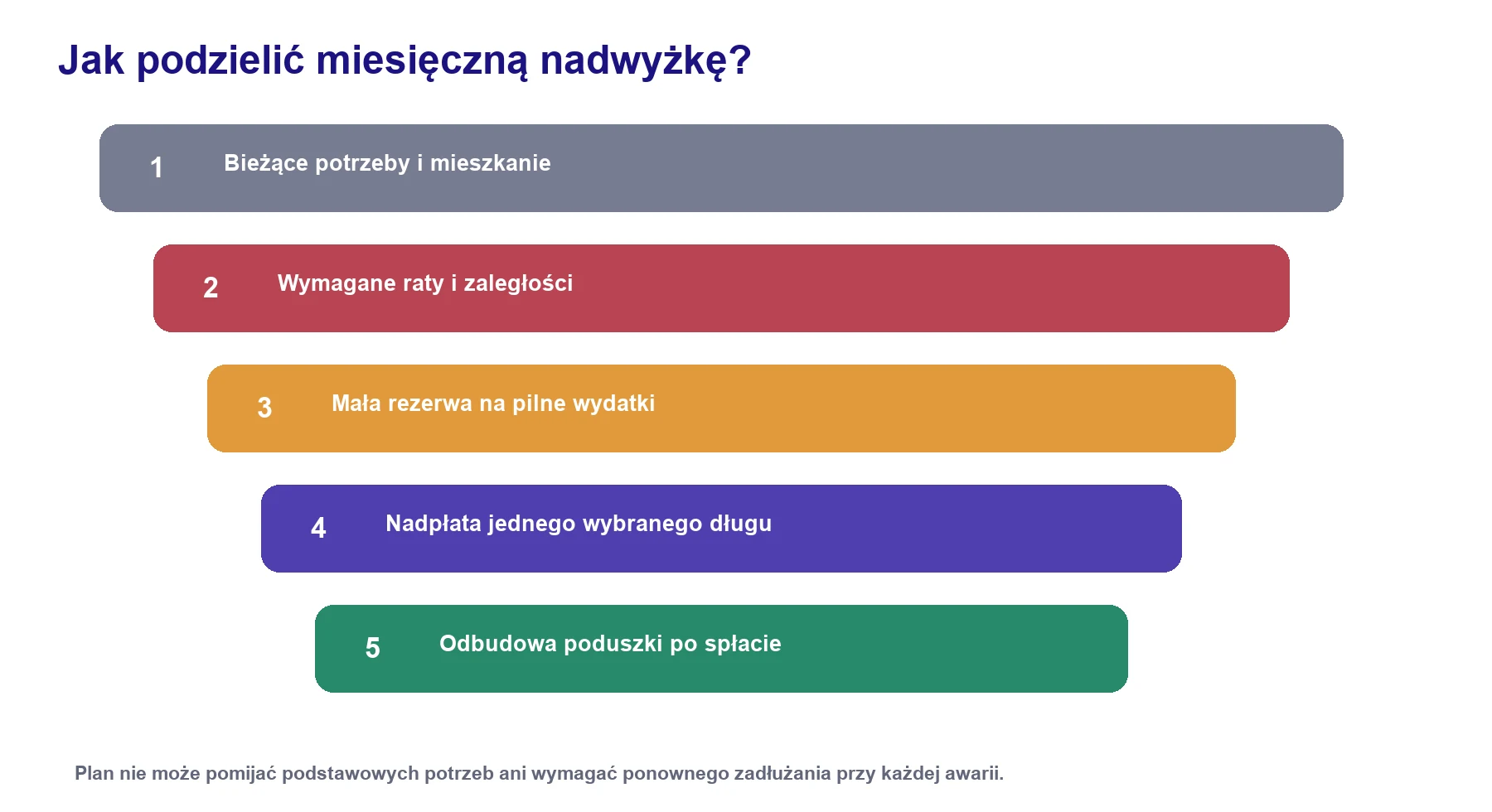 Jak podzielić miesięczną nadwyżkę?

1 Bieżące potrzeby i mieszkanie

2 Wymagane raty i zaległości

3 Mała rezerwa na pilne wydatki

4 Nadpłata jednego wybranego długu

5 Odbudowa poduszki po spłacie

Plan nie może pomijać podstawowych potrzeb ani wymagać ponownego zadłużania przy każdej awarii.